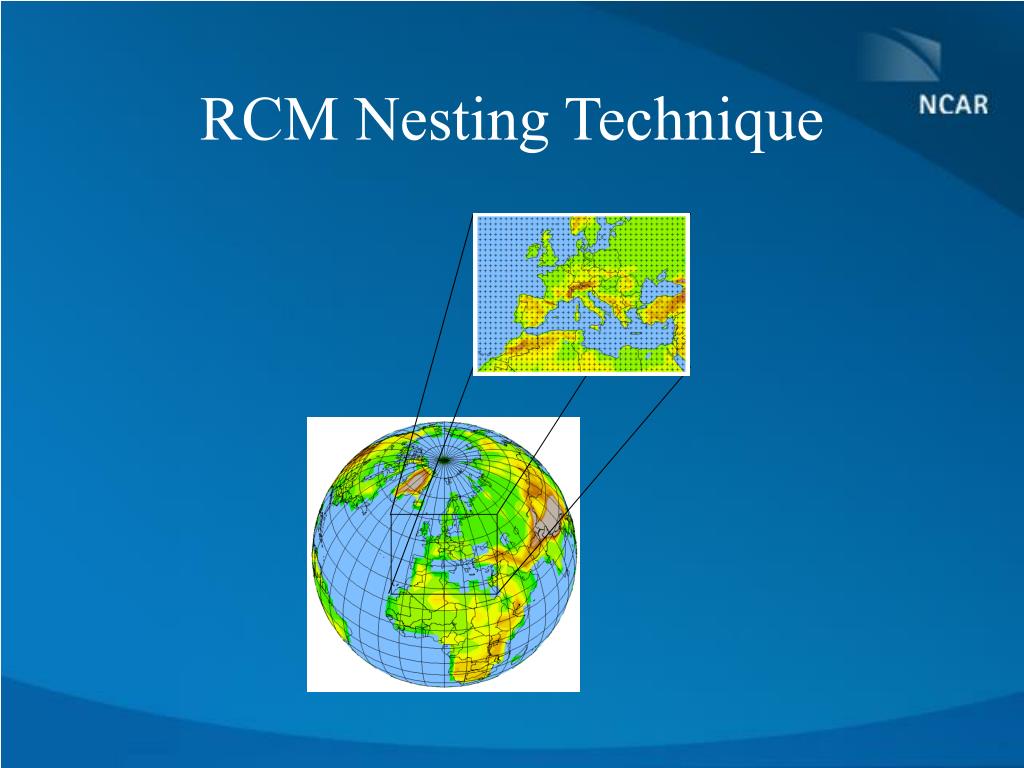 RCM Nesting Technique

NCAR